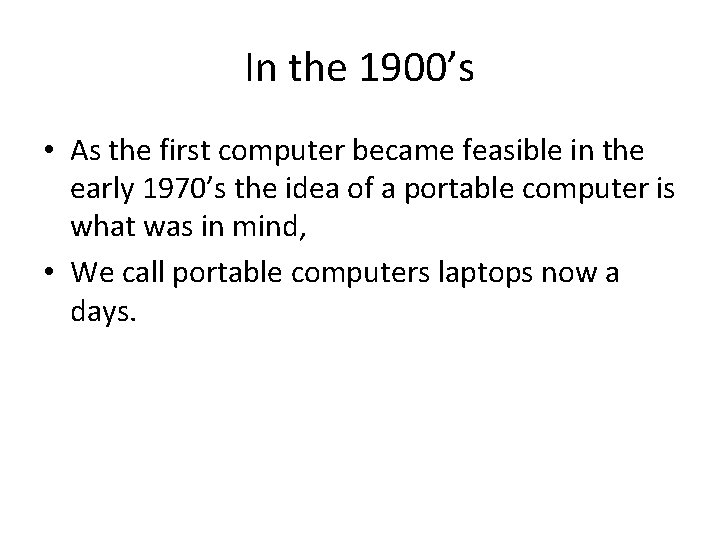 In the 1900’s

• As the first computer became feasible in the early 1970’s the idea of a portable computer is what was in mind,

• We call portable computers laptops now a days.